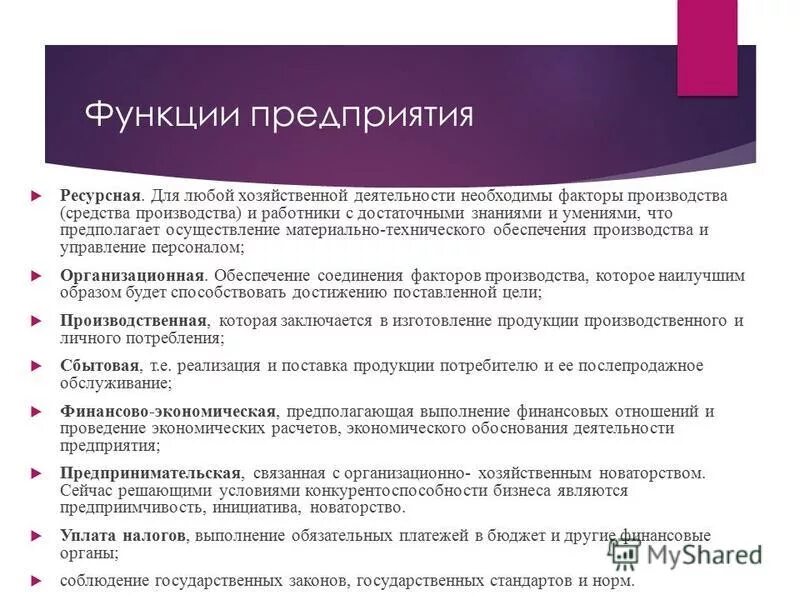 Функции предприятия

Ресурсная. Для любой хозяйственной деятельности необходимы факторы производства (средства производства) и работники с достаточными знаниями и умениями, что предполагает осуществление материально-технического обеспечения производства и управление персоналом;

Организационная. Обеспечение соединения факторов производства, которое наилучшим образом будет способствовать достижению поставленной цели;

Производственная, которая заключается в изготовление продукции производственного и личного потребления;

Сбытовая, т.е. реализация и поставка продукции потребителю и ее послепродажное обслуживание;

Финансово-экономическая, предполагающая выполнение финансовых отношений и проведение экономических расчетов, экономического обоснования деятельности предприятия;

Предпринимательская, связанная с организационно- хозяйственным новаторством. Сейчас решающими условиями конкурентоспособности бизнеса являются предприимчивость, инициатива, новаторство.

Уплата налогов, выполнение обязательных платежей в бюджет и другие финансовые органы;

соблюдение государственных законов, государственных стандартов и норм.

MyShared